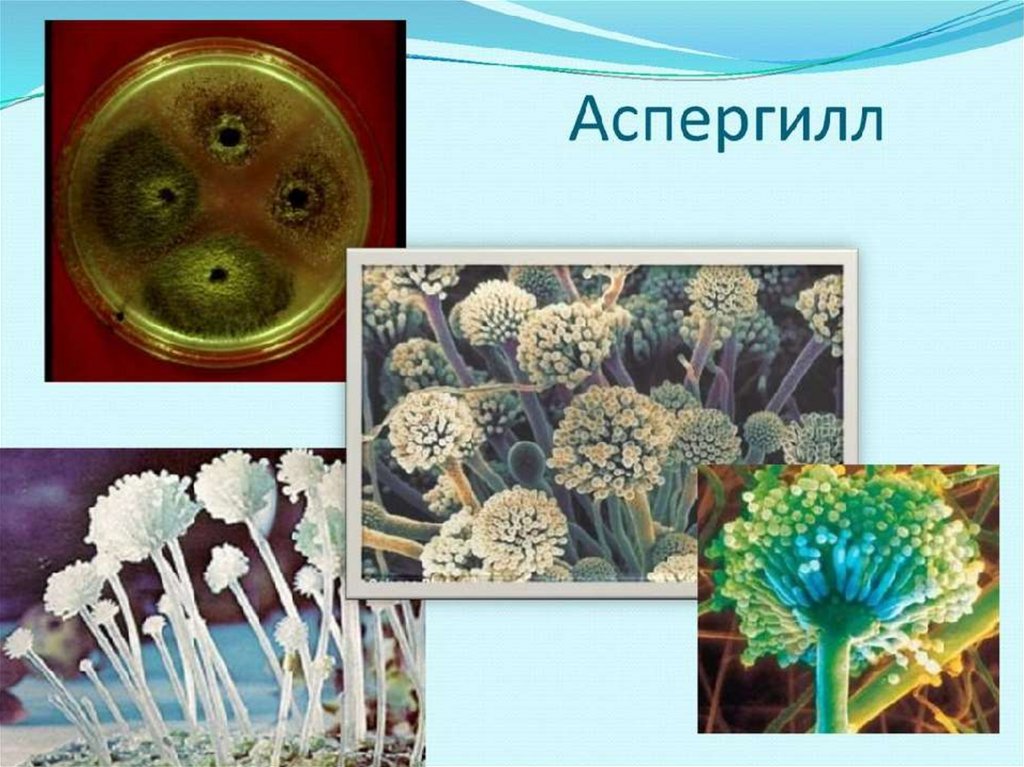 Аспергилл